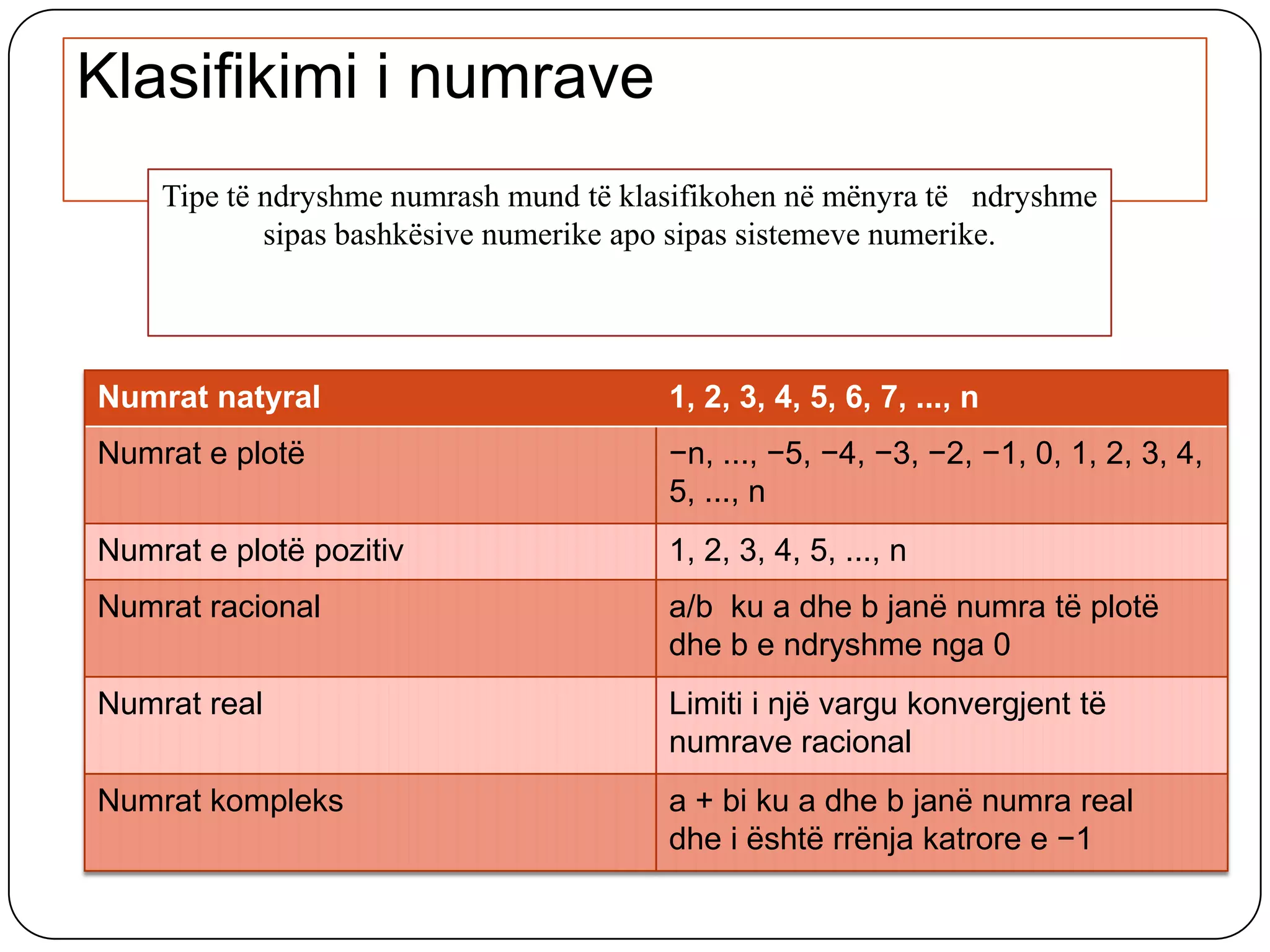 Klasifikimi i numrave

Tipe të ndryshme numrash mund të klasifikohen në mënyra të ndryshme sipas bashkësive numerike apo sipas sistemeve numerike.

| Numrat natyral | 1, 2, 3, 4, 5, 6, 7, ..., n |
|---|---|
| Numrat e plotë | −n, ..., −5, −4, −3, −2, −1, 0, 1, 2, 3, 4, 5, ..., n |
| Numrat e plotë pozitiv | 1, 2, 3, 4, 5, ..., n |
| Numrat racional | a/b ku a dhe b janë numra të plotë dhe b e ndryshme nga 0 |
| Numrat real | Limiti i një vargu konvergjent të numrave racional |
| Numrat kompleks | a + bi ku a dhe b janë numra real dhe i është rrënja katrore e −1 |